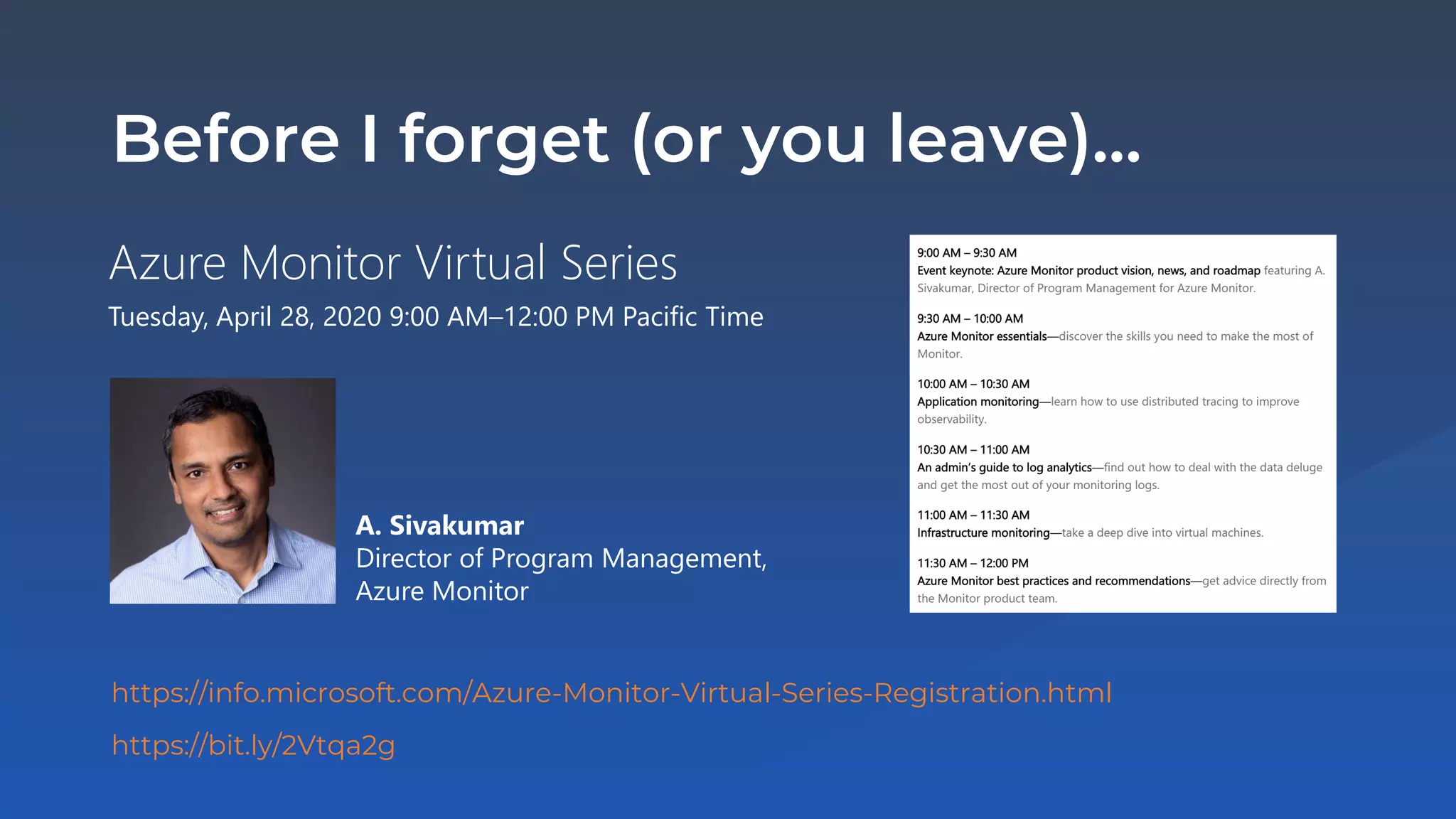 Before I forget (or you leave)...

Azure Monitor Virtual Series

Tuesday, April 28, 2020 9:00 AM–12:00 PM Pacific Time

A. Sivakumar
Director of Program Management, Azure Monitor

9:00 AM – 9:30 AM
Event keynote: Azure Monitor product vision, news, and roadmap featuring A. Sivakumar, Director of Program Management for Azure Monitor.

9:30 AM – 10:00 AM
Azure Monitor essentials—discover the skills you need to make the most of Monitor.

10:00 AM – 10:30 AM
Application monitoring—learn how to use distributed tracing to improve observability.

10:30 AM – 11:00 AM
An admin's guide to log analytics—find out how to deal with the data deluge and get the most out of your monitoring logs.

11:00 AM – 11:30 AM
Infrastructure monitoring—take a deep dive into virtual machines.

11:30 AM – 12:00 PM
Azure Monitor best practices and recommendations—get advice directly from the Monitor product team.

https://info.microsoft.com/Azure-Monitor-Virtual-Series-Registration.html

https://bit.ly/2Vtqa2g